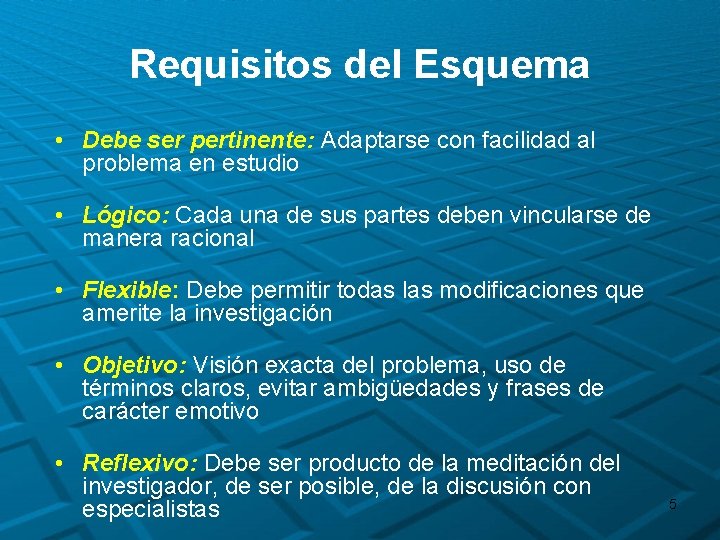 Requisitos del Esquema

• Debe ser pertinente: Adaptarse con facilidad al problema en estudio

• Lógico: Cada una de sus partes deben vincularse de manera racional

• Flexible: Debe permitir todas las modificaciones que amerite la investigación

• Objetivo: Visión exacta del problema, uso de términos claros, evitar ambigüedades y frases de carácter emotivo

• Reflexivo: Debe ser producto de la meditación del investigador, de ser posible, de la discusión con especialistas

5